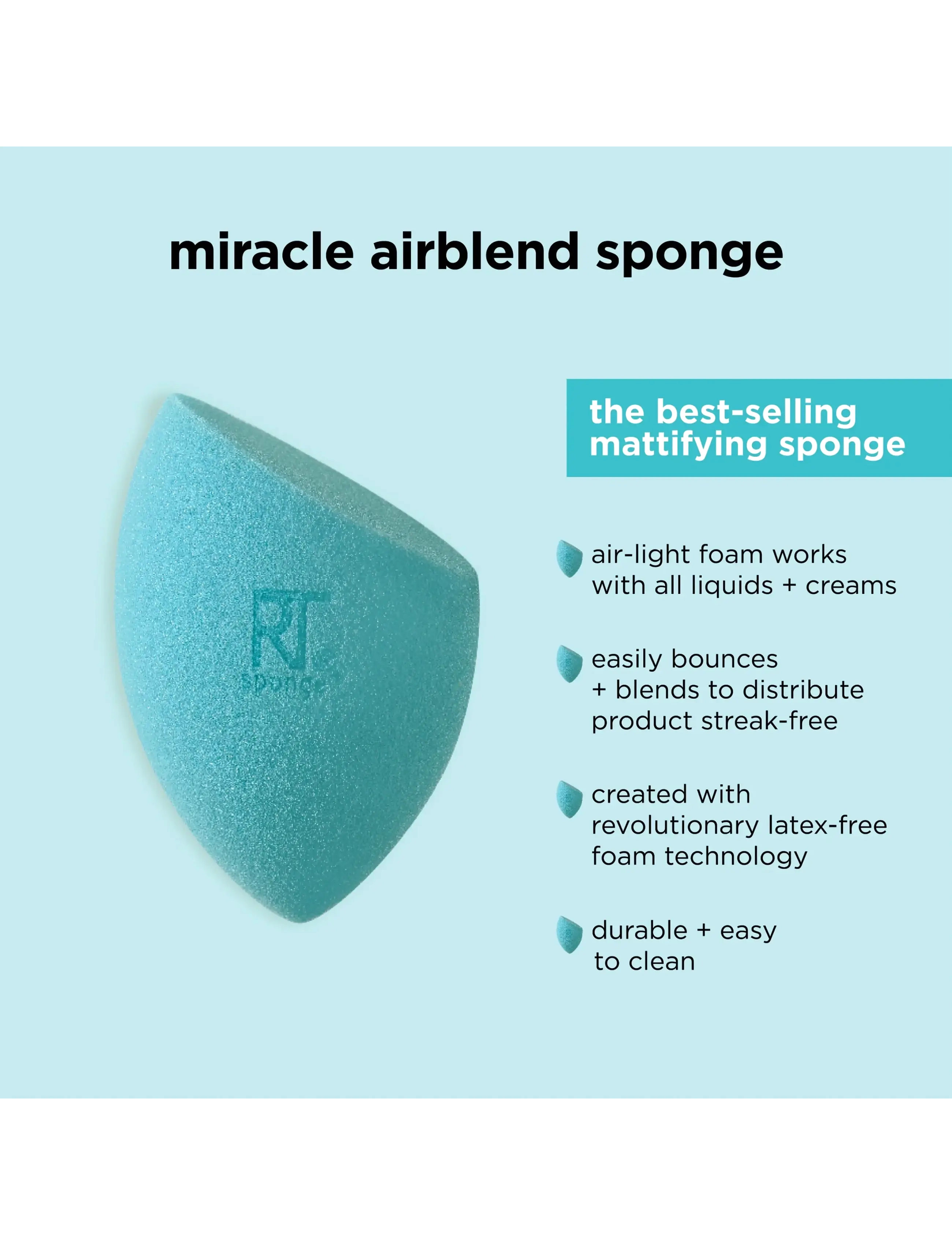 miracle airblend sponge

RT
sponge

the best-selling mattifying sponge

air-light foam works with all liquids + creams

easily bounces + blends to distribute product streak-free

created with revolutionary latex-free foam technology

durable + easy to clean